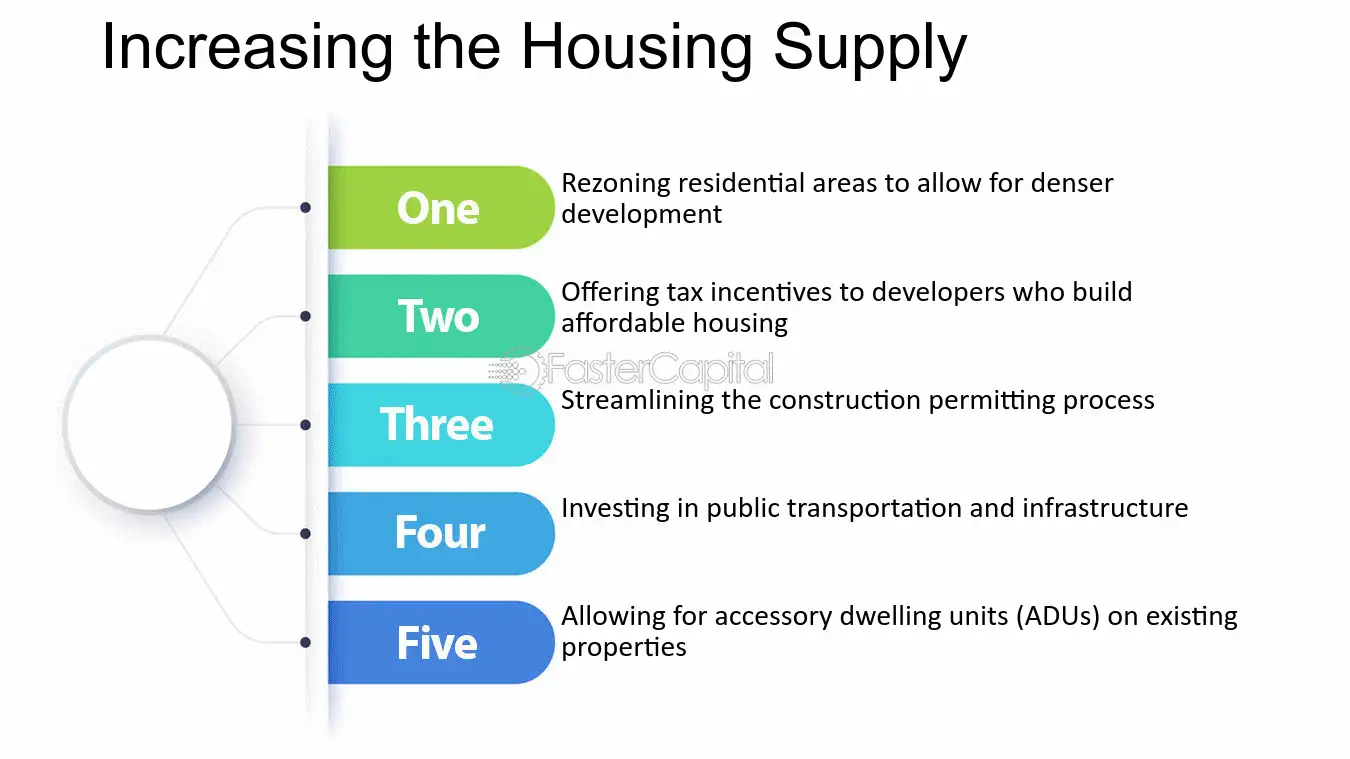 Increasing the Housing Supply

One
Rezoning residential areas to allow for denser development

Two
Offering tax incentives to developers who build affordable housing

Three
Streamlining the construction permitting process

Four
Investing in public transportation and infrastructure

Five
Allowing for accessory dwelling units (ADUs) on existing properties

FasterCapital